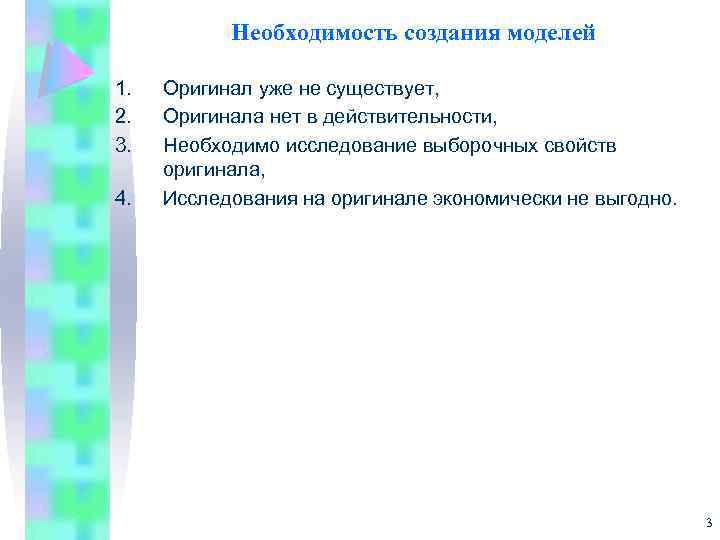 Необходимость создания моделей

1. Оригинал уже не существует,
2. Оригинала нет в действительности,
3. Необходимо исследование выборочных свойств оригинала,
4. Исследования на оригинале экономически не выгодно.

3